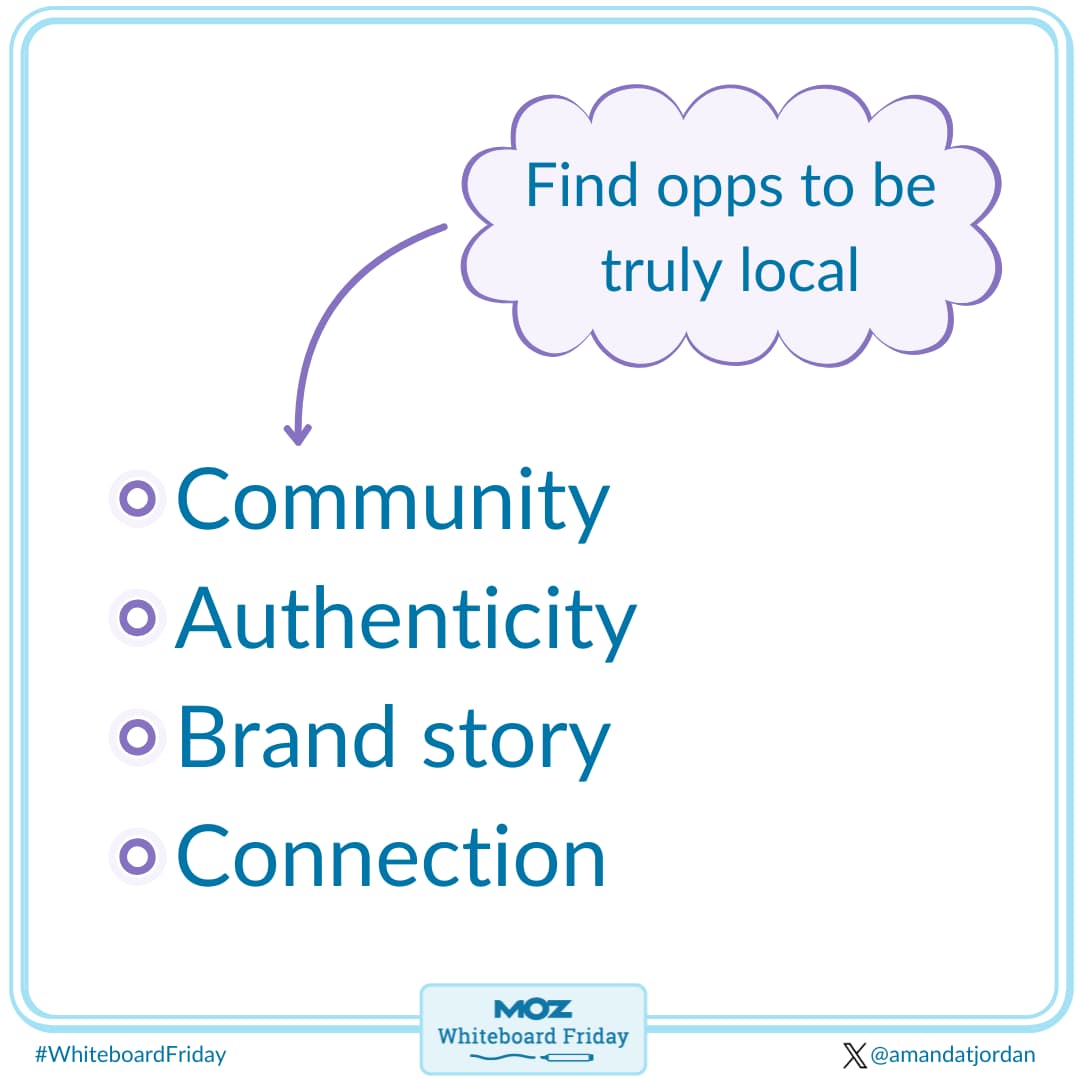 Find opps to be truly local

Community
Authenticity
Brand story
Connection

#WhiteboardFriday

MOZ
Whiteboard Friday

@amandatjordan